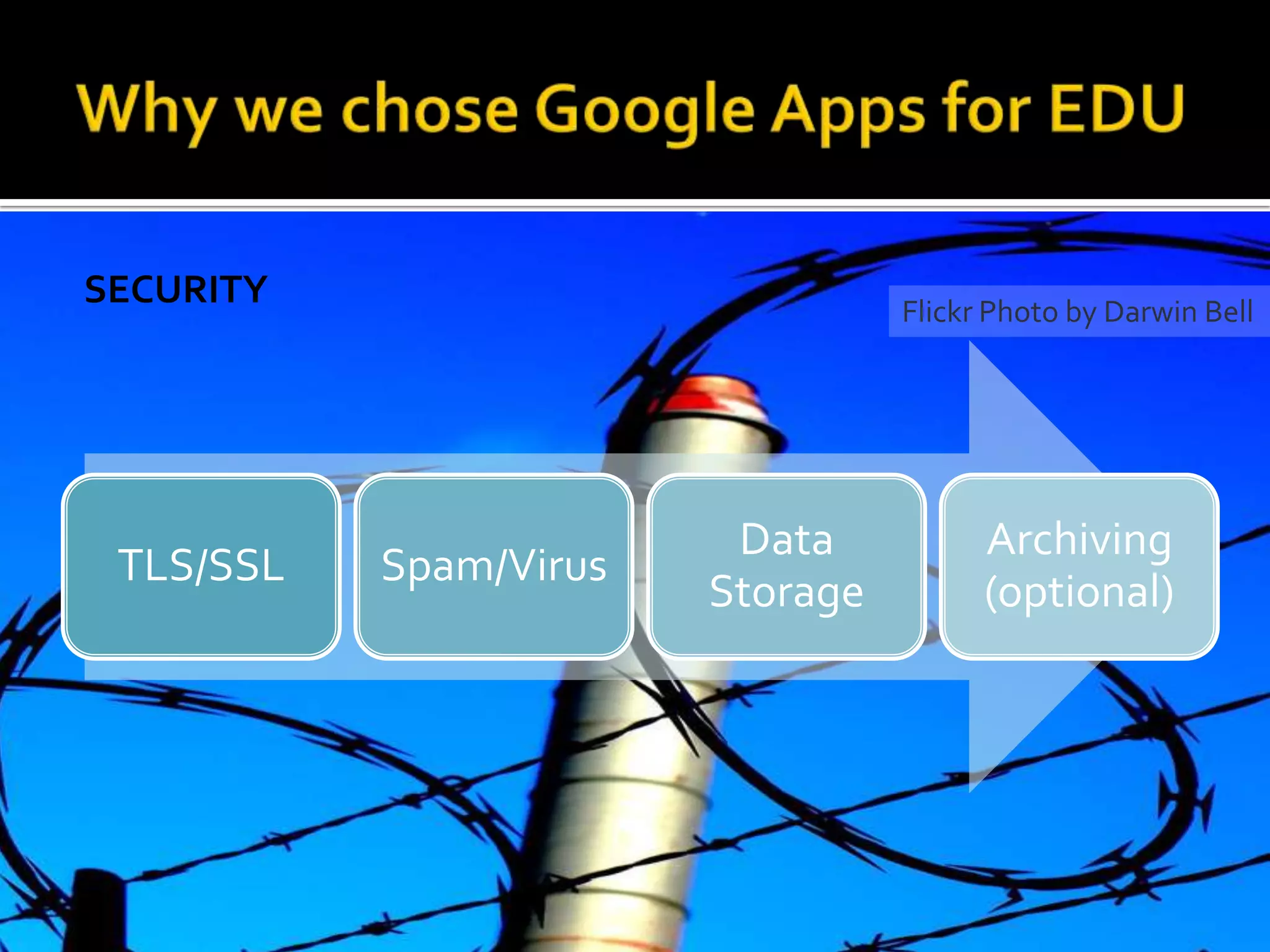 Why we chose Google Apps for EDU

SECURITY

Flickr Photo by Darwin Bell

TLS/SSL

Spam/Virus

Data Storage

Archiving (optional)